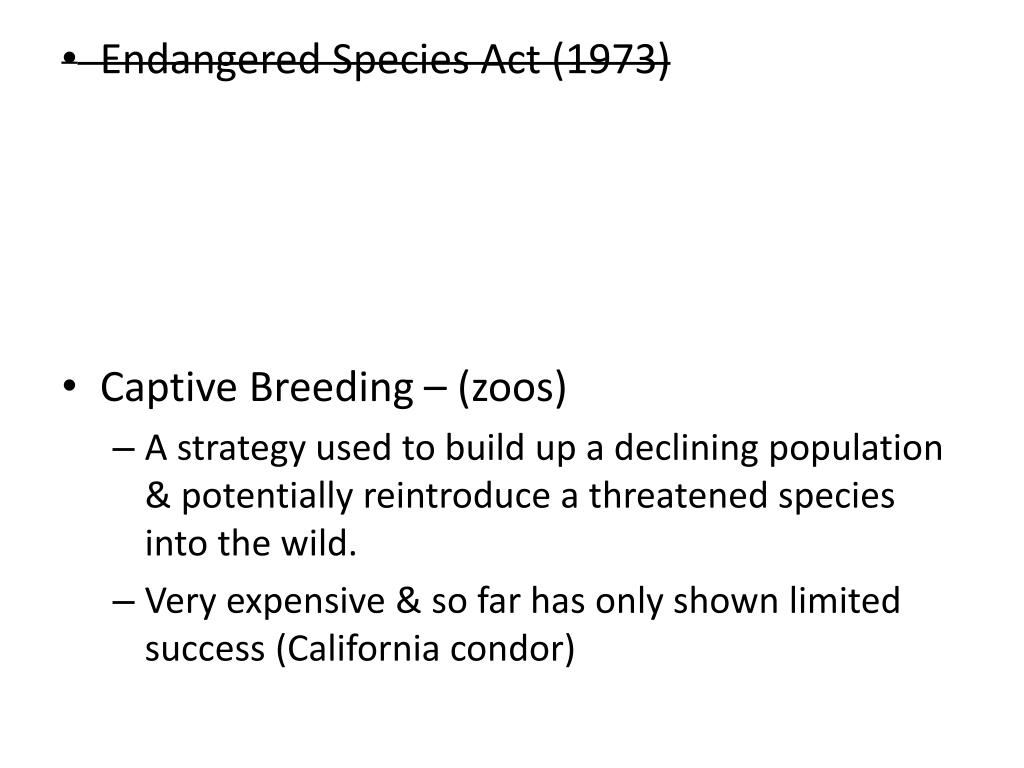 • Endangered Species Act (1973)

• Captive Breeding – (zoos)
– A strategy used to build up a declining population & potentially reintroduce a threatened species into the wild.
– Very expensive & so far has only shown limited success (California condor)